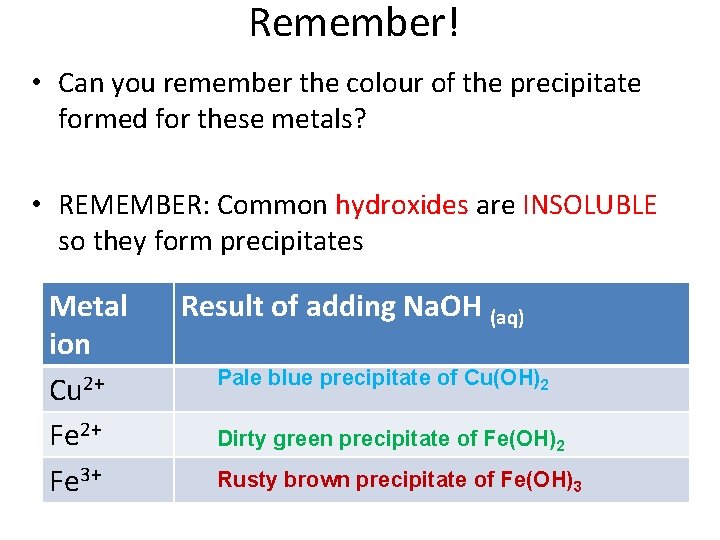 Remember!

• Can you remember the colour of the precipitate formed for these metals?

• REMEMBER: Common hydroxides are INSOLUBLE so they form precipitates

| Metal ion | Result of adding NaOH $_{(aq)}$ |
|---|---|
| $Cu^{2+}$ | Pale blue precipitate of $Cu(OH)_2$ |
| $Fe^{2+}$ | Dirty green precipitate of $Fe(OH)_2$ |
| $Fe^{3+}$ | Rusty brown precipitate of $Fe(OH)_3$ |